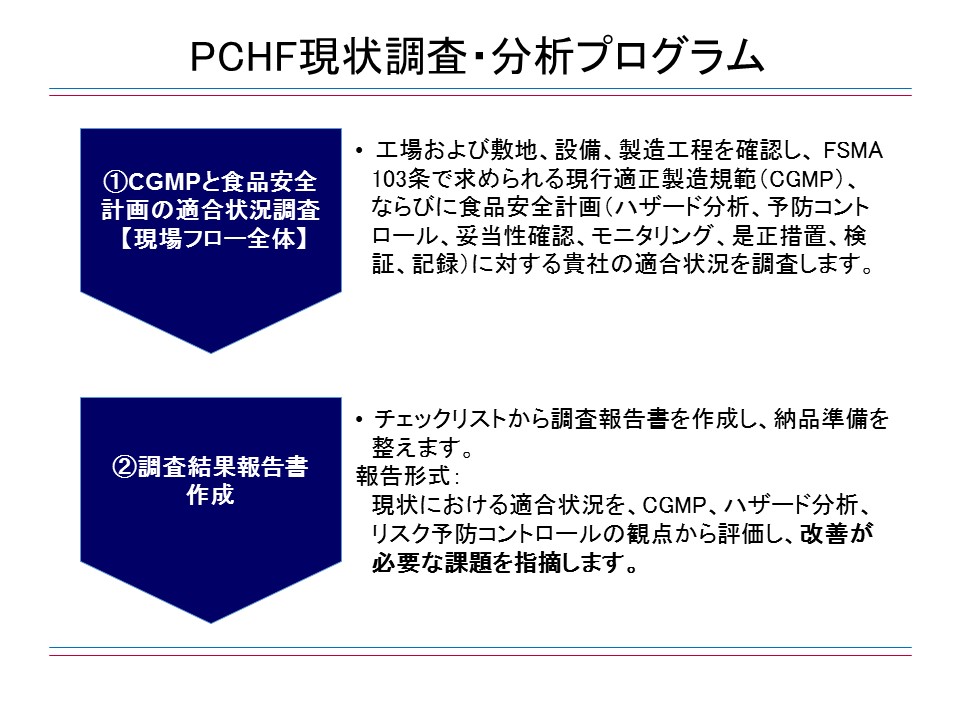 PCHF現状調査・分析プログラム

①CGMPと食品安全計画の適合状況調査【現場フロー全体】

• 工場および敷地、設備、製造工程を確認し、FSMA 103条で求められる現行適正製造規範（CGMP）、ならびに食品安全計画（ハザード分析、予防コントロール、妥当性確認、モニタリング、是正措置、検証、記録）に対する貴社の適合状況を調査します。

②調査結果報告書作成

• チェックリストから調査報告書を作成し、納品準備を整えます。
報告形式：
現状における適合状況を、CGMP、ハザード分析、リスク予防コントロールの観点から評価し、改善が必要な課題を指摘します。